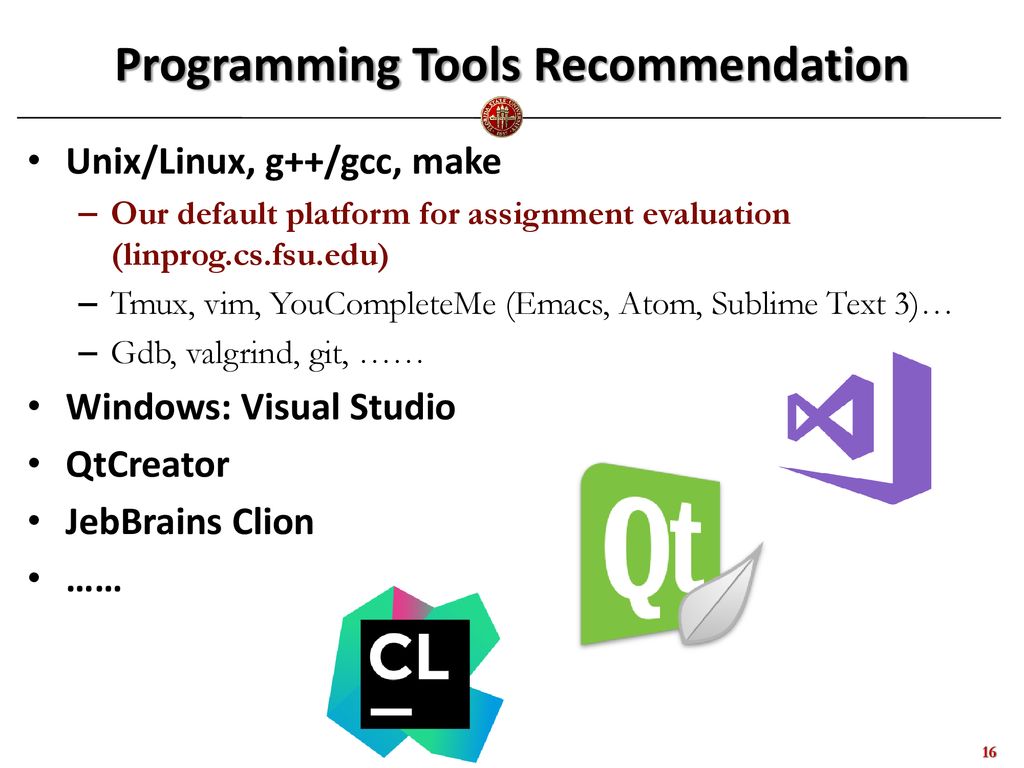 Programming Tools Recommendation

• Unix/Linux, g++/gcc, make
– Our default platform for assignment evaluation (linprog.cs.fsu.edu)
– Tmux, vim, YouCompleteMe (Emacs, Atom, Sublime Text 3)…
– Gdb, valgrind, git, ……
• Windows: Visual Studio
• QtCreator
• JebBrains Clion
• ……

Qt

CL

16